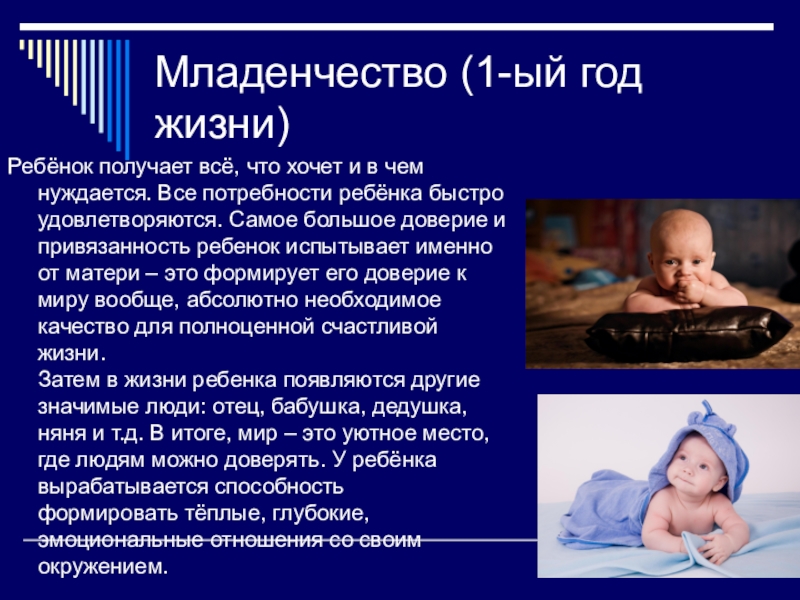 Младенчество (1-ый год жизни)

Ребёнок получает всё, что хочет и в чем нуждается. Все потребности ребёнка быстро удовлетворяются. Самое большое доверие и привязанность ребенок испытывает именно от матери – это формирует его доверие к миру вообще, абсолютно необходимое качество для полноценной счастливой жизни.

Затем в жизни ребенка появляются другие значимые люди: отец, бабушка, дедушка, няня и т.д. В итоге, мир – это уютное место, где людям можно доверять. У ребёнка вырабатывается способность формировать тёплые, глубокие, эмоциональные отношения со своим окружением.